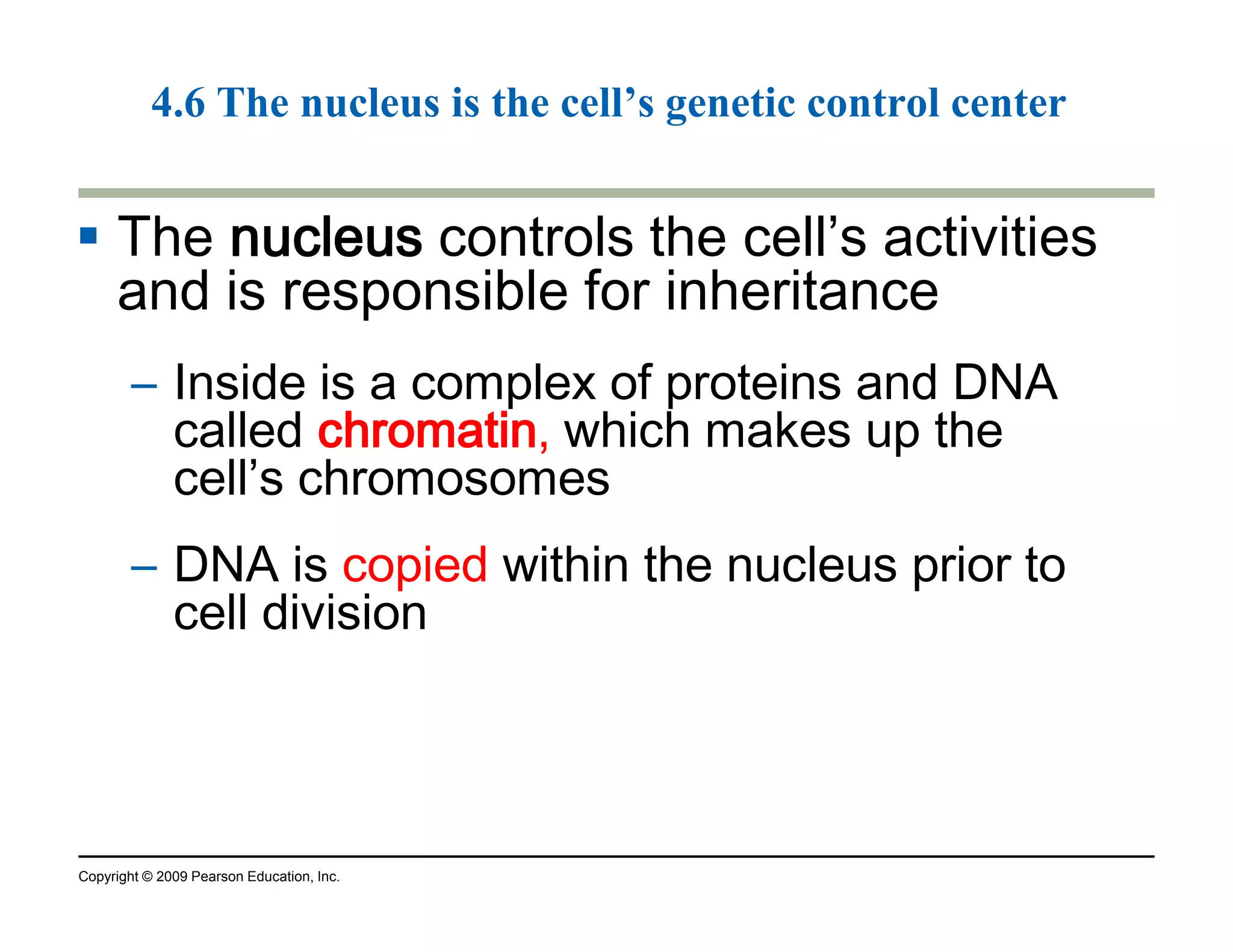 4.6 The nucleus is the cell’s genetic control center

▪ The nucleus controls the cell’s activities and is responsible for inheritance

– Inside is a complex of proteins and DNA called chromatin, which makes up the cell’s chromosomes

– DNA is copied within the nucleus prior to cell division

Copyright © 2009 Pearson Education, Inc.